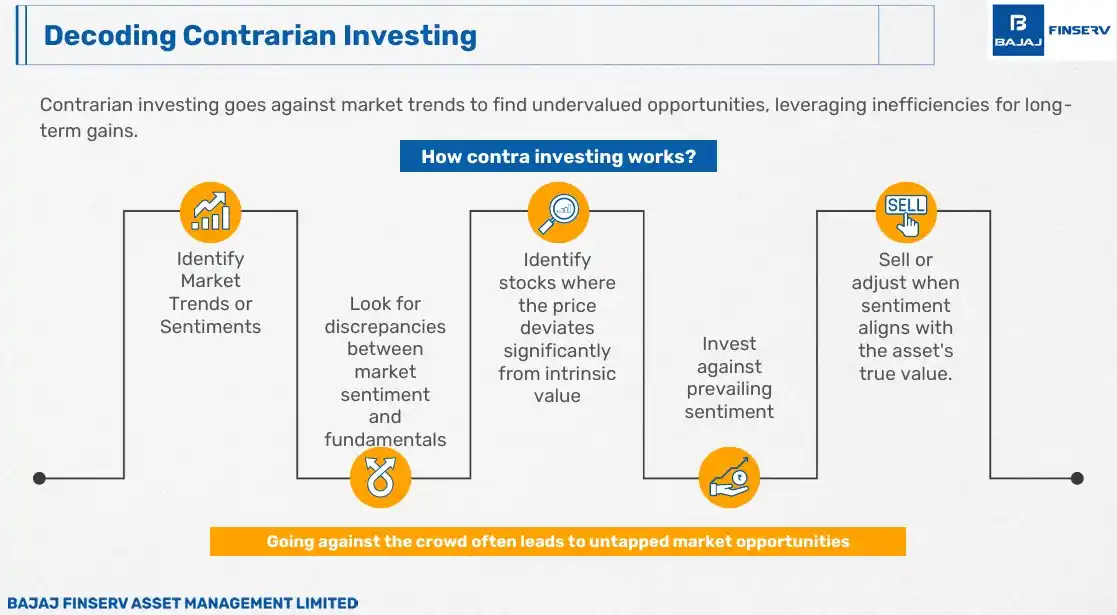 Decoding Contrarian Investing

BAJAJ FINSERV

Contrarian investing goes against market trends to find undervalued opportunities, leveraging inefficiencies for long-term gains.

How contra investing works?

Identify Market Trends or Sentiments

Look for discrepancies between market sentiment and fundamentals

Identify stocks where the price deviates significantly from intrinsic value

Invest against prevailing sentiment

SELL

Sell or adjust when sentiment aligns with the asset's true value.

Going against the crowd often leads to untapped market opportunities

BAJAJ FINSERV ASSET MANAGEMENT LIMITED